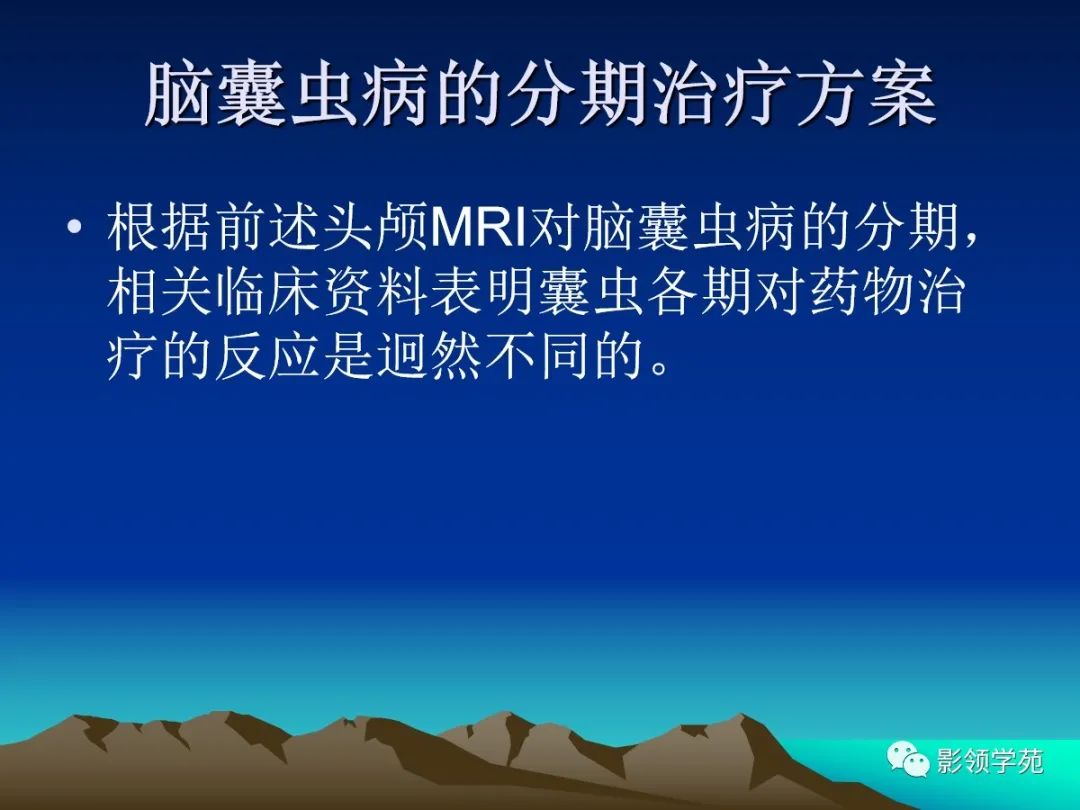 脑囊虫病的分期治疗方案

• 根据前述头颅MRI对脑囊虫病的分期，相关临床资料表明囊虫各期对药物治疗的反应是迥然不同的。

影领学苑